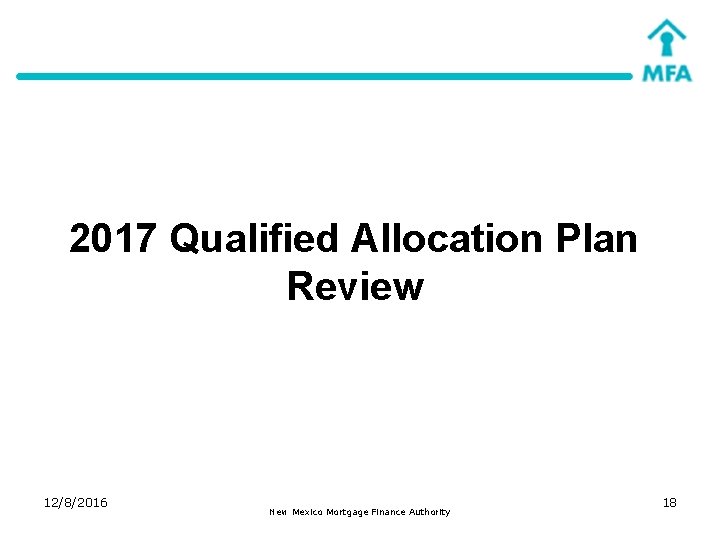 MFA

2017 Qualified Allocation Plan Review

12/8/2016

New Mexico Mortgage Finance Authority

18